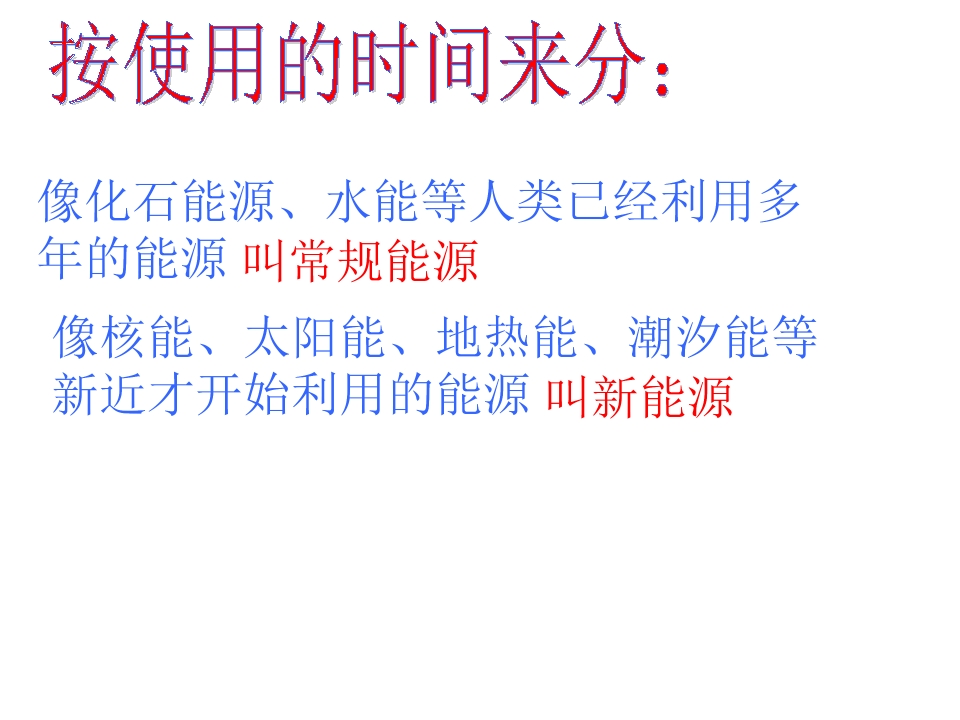 按使用的时间来分：

像化石能源、水能等人类已经利用多年的能源 叫常规能源

像核能、太阳能、地热能、潮汐能等新近才开始利用的能源 叫新能源